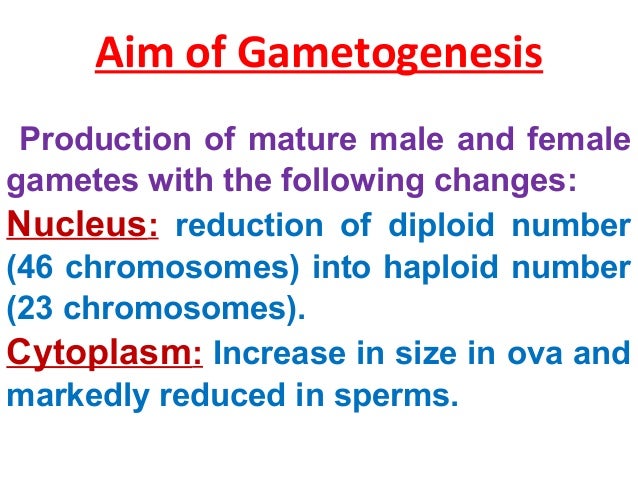 Aim of Gametogenesis

Production of mature male and female gametes with the following changes:

Nucleus: reduction of diploid number (46 chromosomes) into haploid number (23 chromosomes).

Cytoplasm: Increase in size in ova and markedly reduced in sperms.